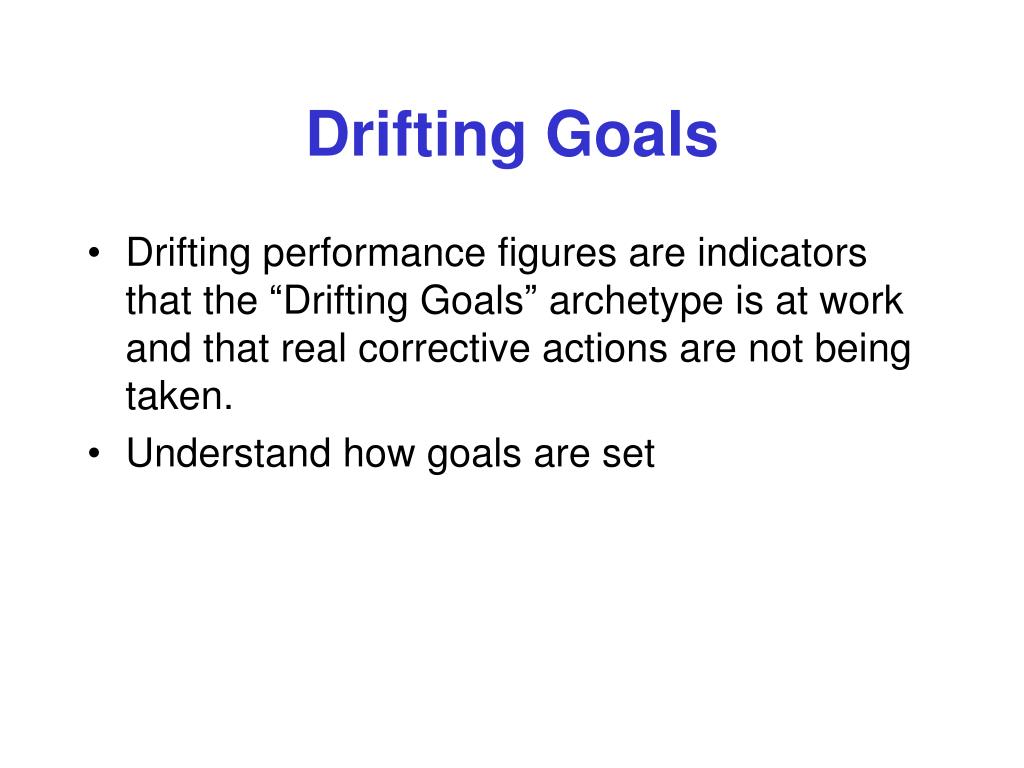 Drifting Goals

• Drifting performance figures are indicators that the “Drifting Goals” archetype is at work and that real corrective actions are not being taken.

• Understand how goals are set